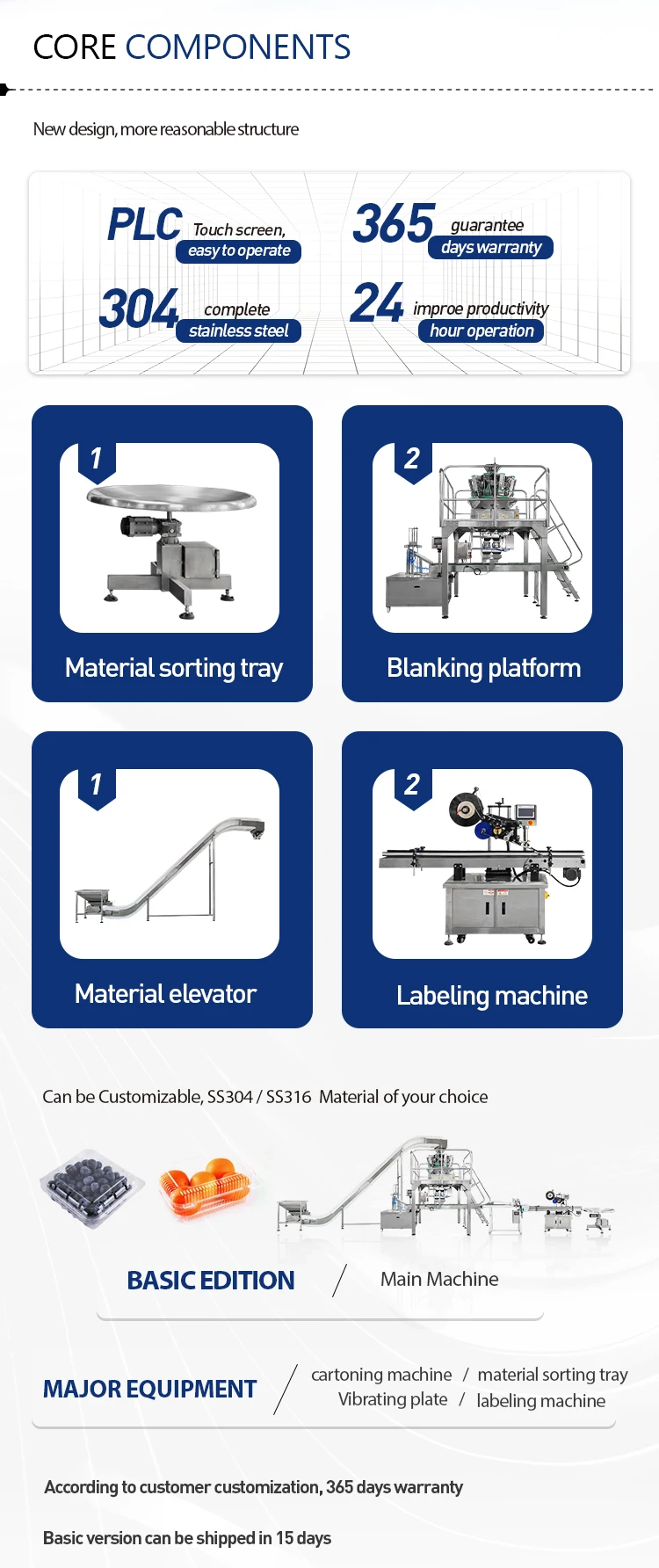 CORE COMPONENTS

New design, more reasonable structure

PLC Touch screen, easy to operate

365 guarantee days warranty

304 complete stainless steel

24 improe productivity hour operation

1

Material sorting tray

2

Blanking platform

1

Material elevator

2

Labeling machine

Can be Customizable, SS304 / SS316 Material of your choice

BASIC EDITION / Main Machine

MAJOR EQUIPMENT / cartoning machine / material sorting tray Vibrating plate / labeling machine

According to customer customization, 365 days warranty

Basic version can be shipped in 15 days